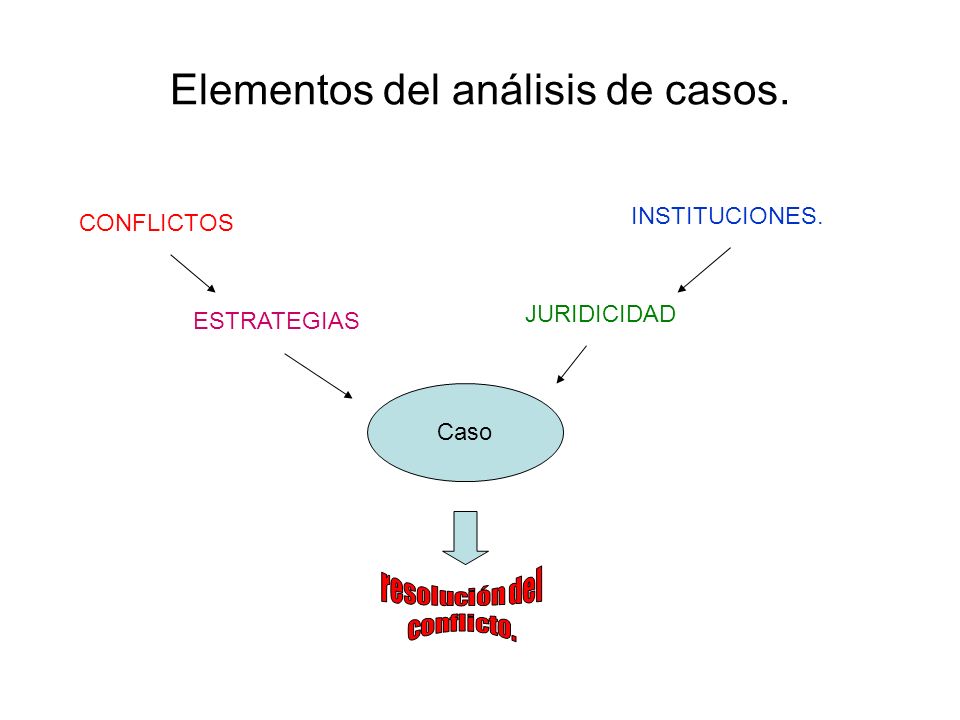 Elementos del análisis de casos.

CONFLICTOS

INSTITUCIONES.

ESTRATEGIAS

JURIDICIDAD

Caso

resolución del conflicto.